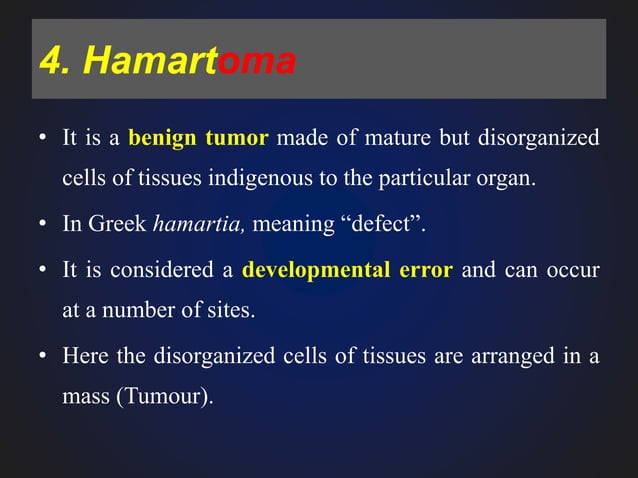 4. Hamartoma

• It is a benign tumor made of mature but disorganized cells of tissues indigenous to the particular organ.

• In Greek hamartia, meaning “defect”.

• It is considered a developmental error and can occur at a number of sites.

• Here the disorganized cells of tissues are arranged in a mass (Tumour).